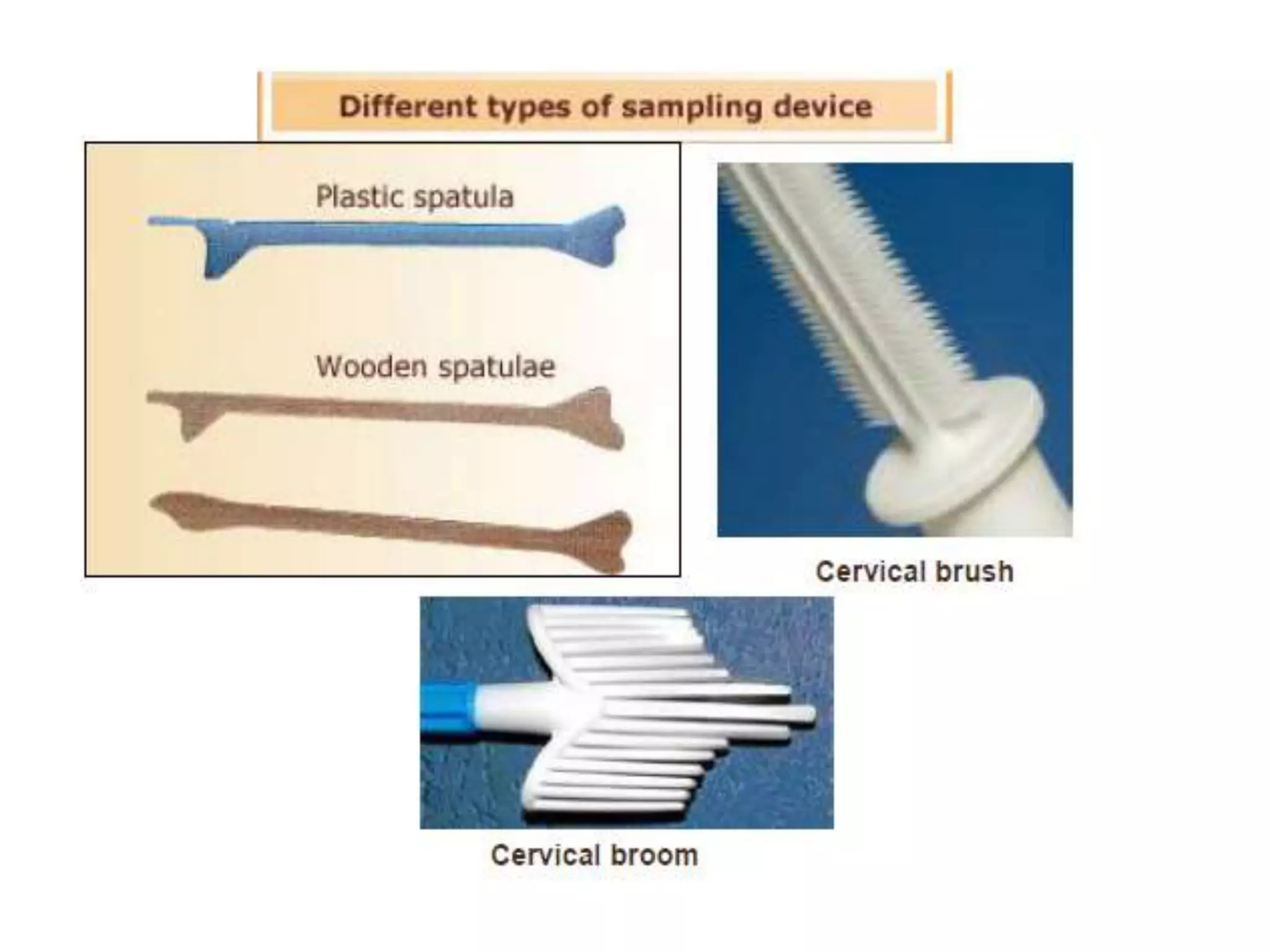 Different types of sampling device

Plastic spatula

Wooden spatulae

Cervical brush

Cervical broom